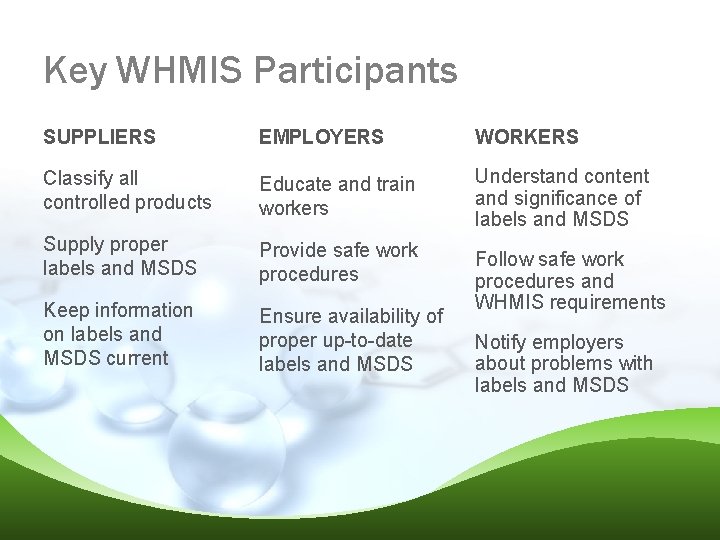 Key WHMIS Participants

SUPPLIERS

Classify all controlled products

Supply proper labels and MSDS

Keep information on labels and MSDS current

EMPLOYERS

Educate and train workers

Provide safe work procedures

Ensure availability of proper up-to-date labels and MSDS

WORKERS

Understand content and significance of labels and MSDS

Follow safe work procedures and WHMIS requirements

Notify employers about problems with labels and MSDS